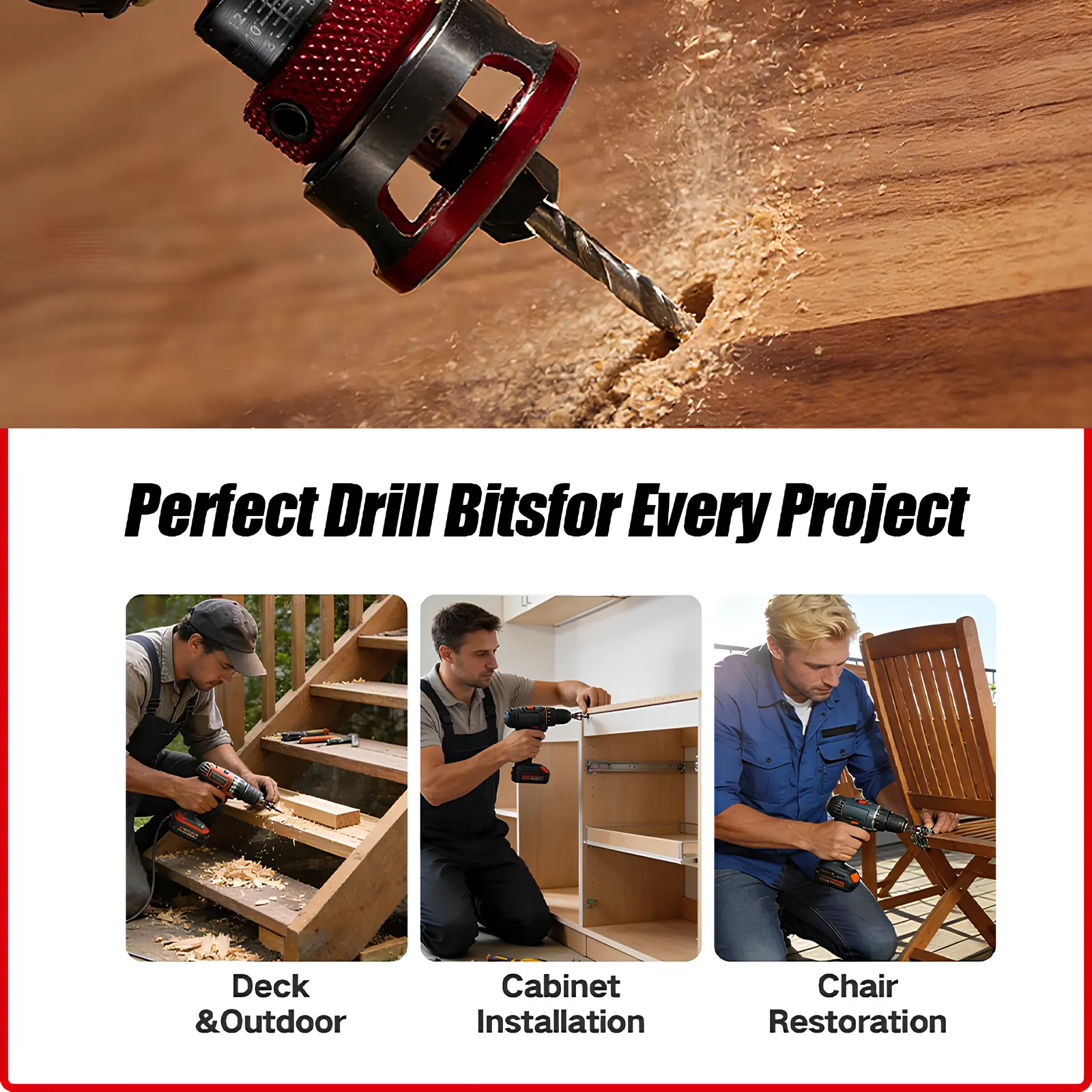 Perfect Drill Bitsfor Every Project

Deck
&Outdoor

Cabinet
Installation

Chair
Restoration